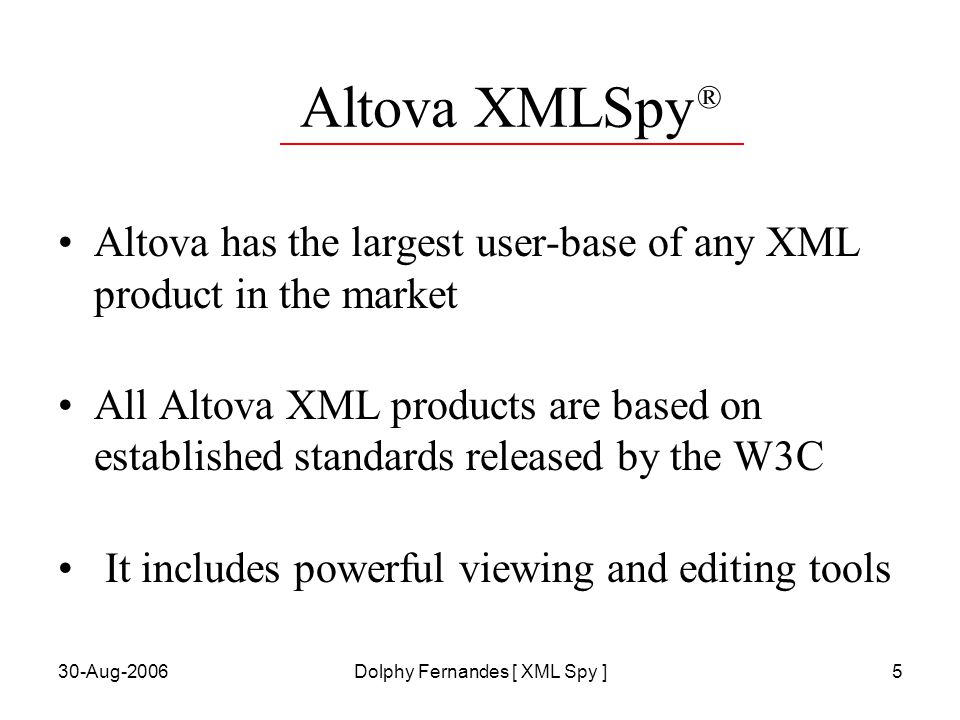 Altova XMLSpy®

• Altova has the largest user-base of any XML product in the market

• All Altova XML products are based on established standards released by the W3C

• It includes powerful viewing and editing tools

30-Aug-2006

Dolphy Fernandes [ XML Spy ]

5